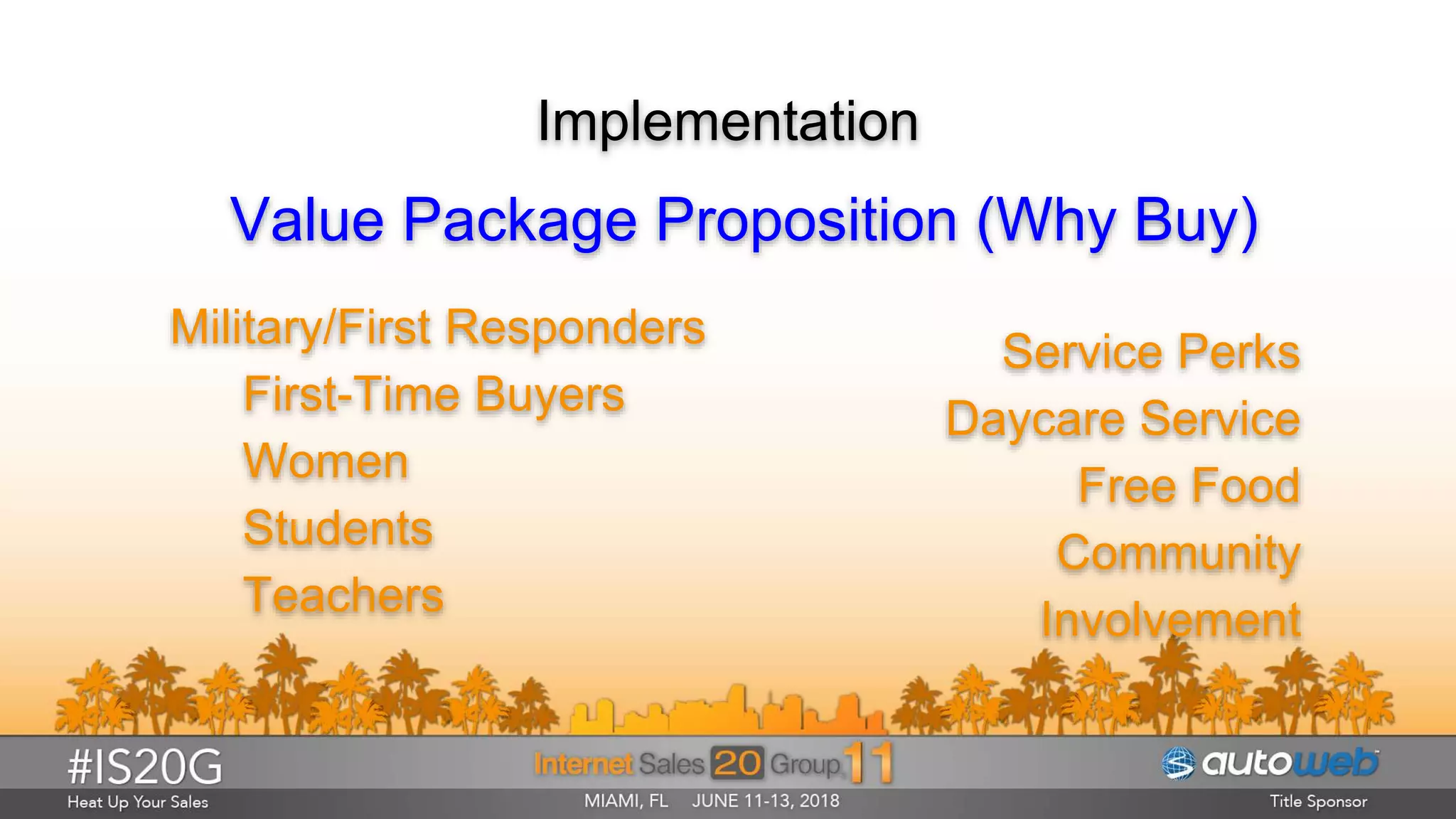 Implementation

Value Package Proposition (Why Buy)

Military/First Responders
First-Time Buyers
Women
Students
Teachers

Service Perks
Daycare Service
Free Food
Community
Involvement

#IS20G
Heat Up Your Sales

Internet Sales 20 Group 11
MIAMI, FL JUNE 11-13, 2018

autoweb
Title Sponsor